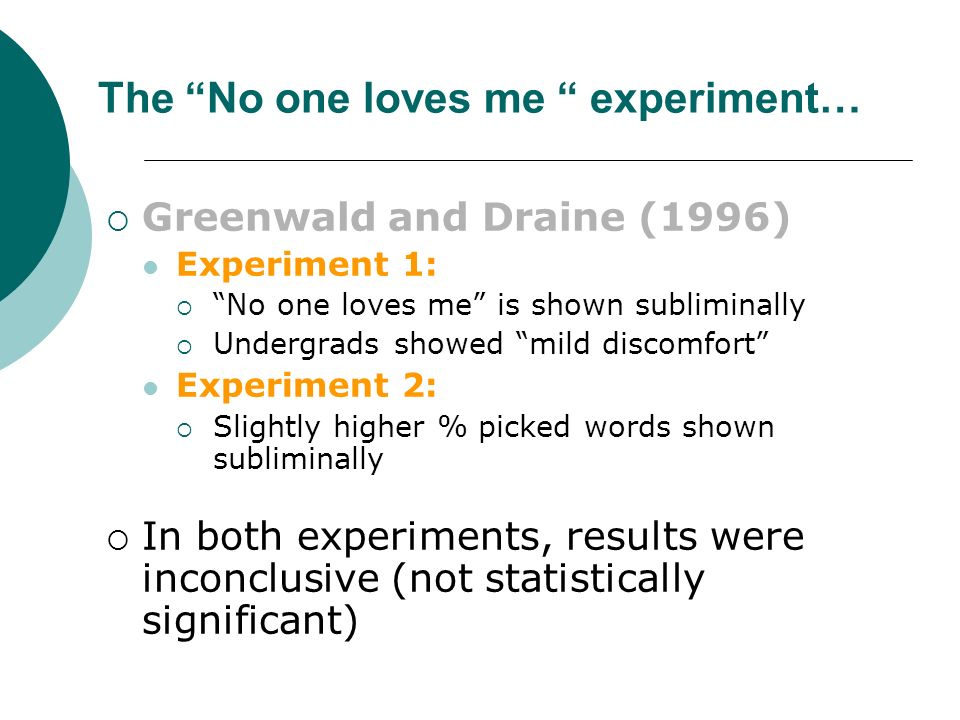 The “No one loves me “ experiment…

Greenwald and Draine (1996)

Experiment 1:

“No one loves me” is shown subliminally

Undergrads showed “mild discomfort”

Experiment 2:

Slightly higher % picked words shown subliminally

In both experiments, results were inconclusive (not statistically significant)